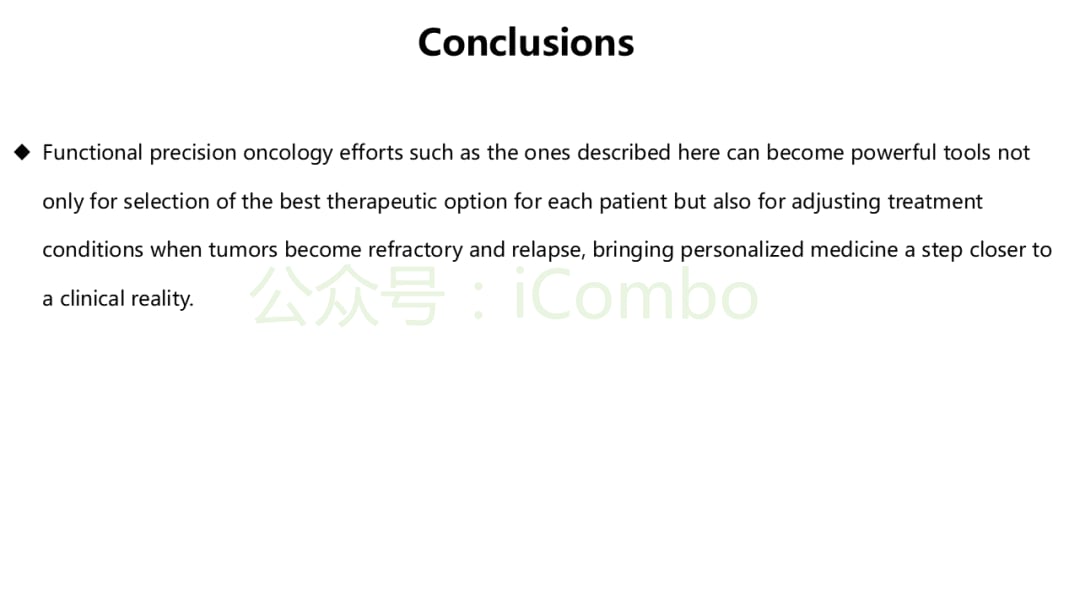 Conclusions

◆ Functional precision oncology efforts such as the ones described here can become powerful tools not only for selection of the best therapeutic option for each patient but also for adjusting treatment conditions when tumors become refractory and relapse, bringing personalized medicine a step closer to a clinical reality.

公众号：iCombo